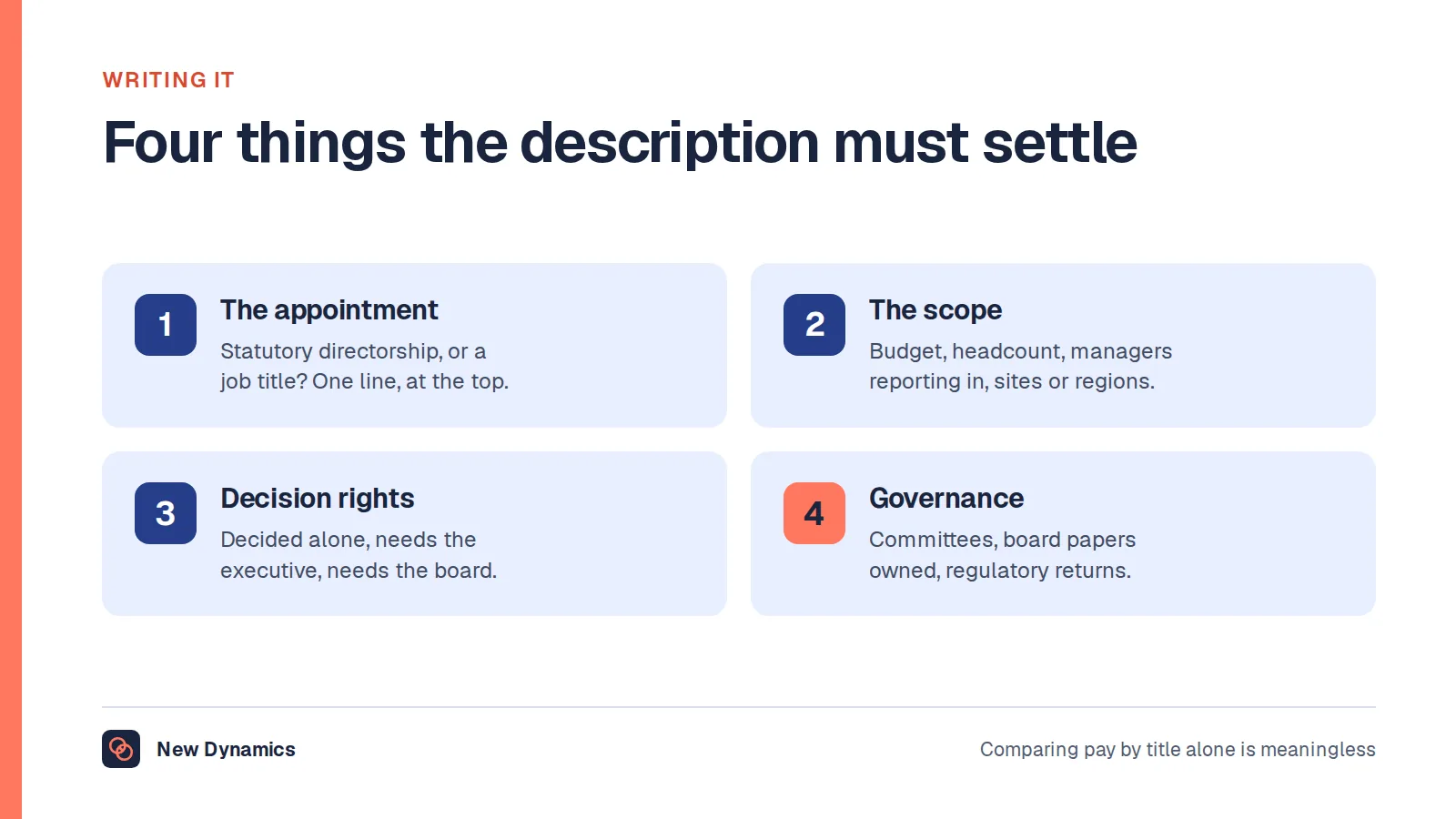 WRITING IT

Four things the description must settle

1

The appointment

Statutory directorship, or a job title? One line, at the top.

2

The scope

Budget, headcount, managers reporting in, sites or regions.

3

Decision rights

Decided alone, needs the executive, needs the board.

4

Governance

Committees, board papers owned, regulatory returns.

New Dynamics

Comparing pay by title alone is meaningless